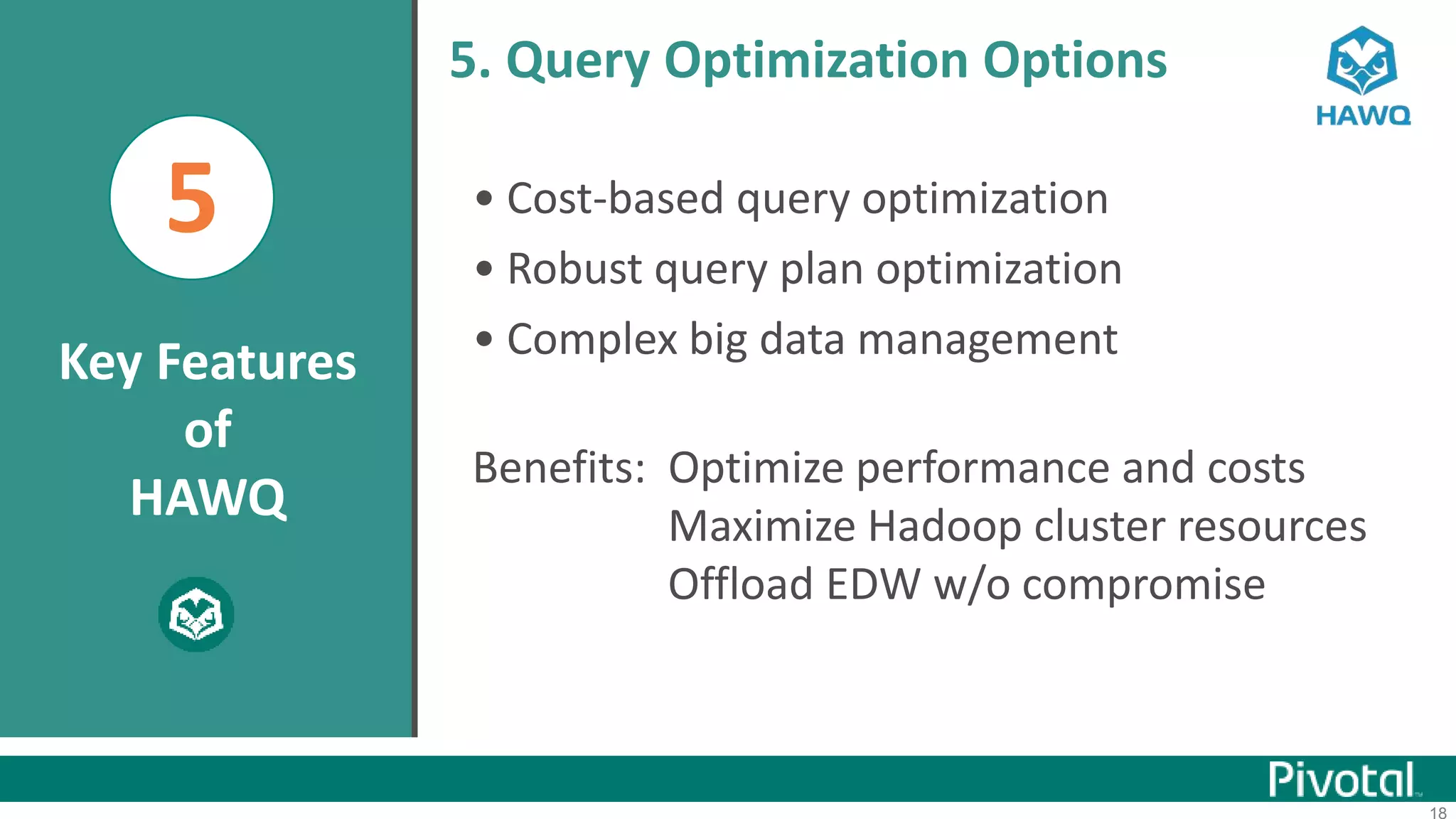 5

Key Features of HAWQ

5. Query Optimization Options

HAWQ

• Cost-based query optimization
• Robust query plan optimization
• Complex big data management

Benefits: Optimize performance and costs
Maximize Hadoop cluster resources
Offload EDW w/o compromise

Pivotal

18